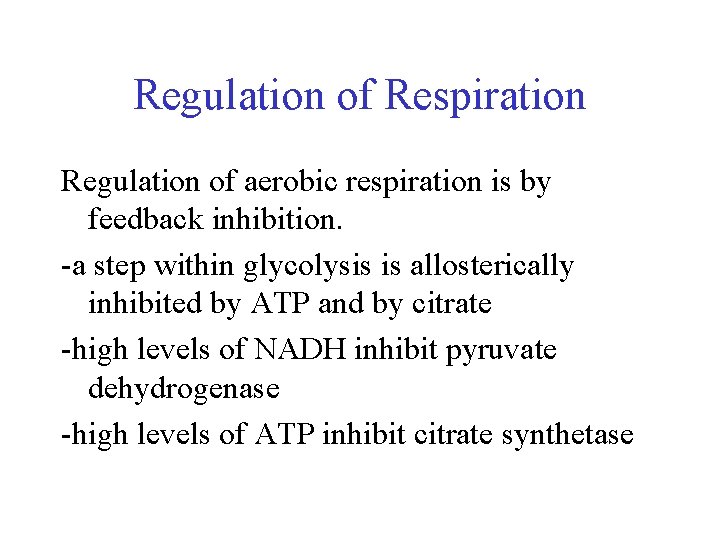 Regulation of Respiration

Regulation of aerobic respiration is by feedback inhibition.

-a step within glycolysis is allosterically inhibited by ATP and by citrate

-high levels of NADH inhibit pyruvate dehydrogenase

-high levels of ATP inhibit citrate synthetase